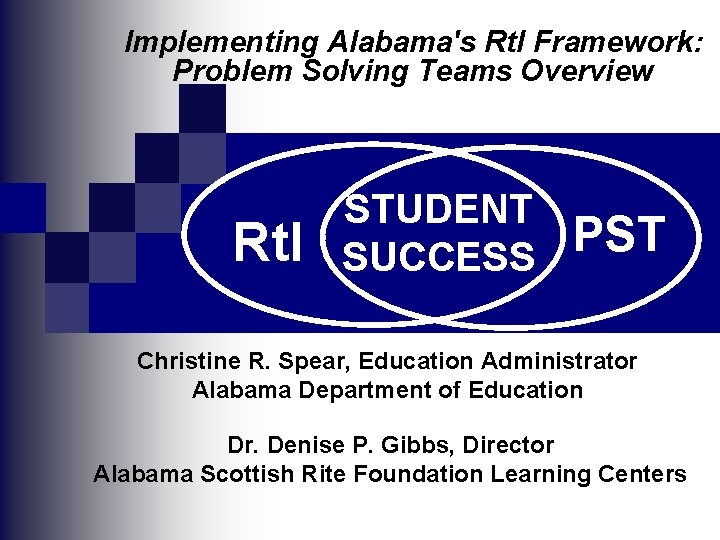 Implementing Alabama's RtI Framework: Problem Solving Teams Overview

RtI

STUDENT SUCCESS

PST

Christine R. Spear, Education Administrator
Alabama Department of Education

Dr. Denise P. Gibbs, Director
Alabama Scottish Rite Foundation Learning Centers